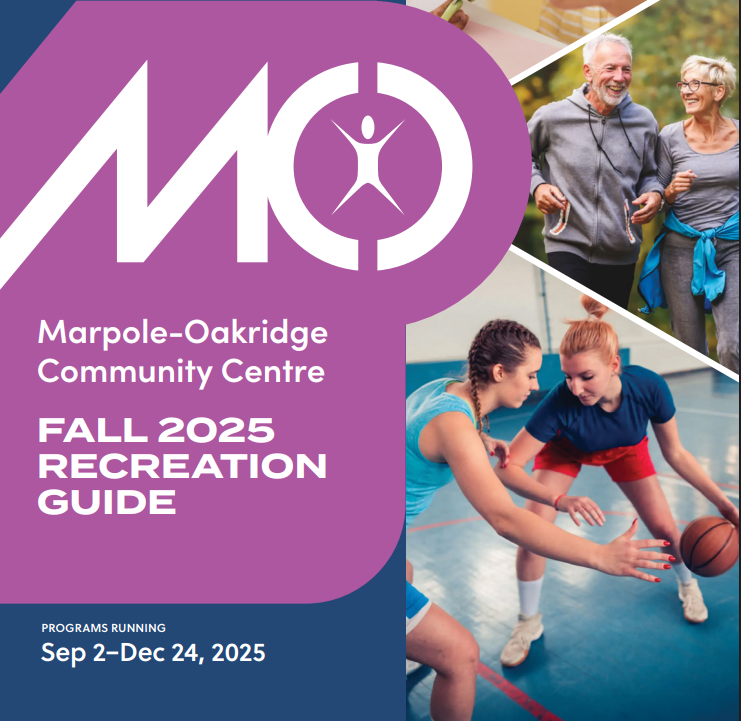 MO

Marpole-Oakridge Community Centre

FALL 2025 RECREATION GUIDE

PROGRAMS RUNNING
Sep 2–Dec 24, 2025